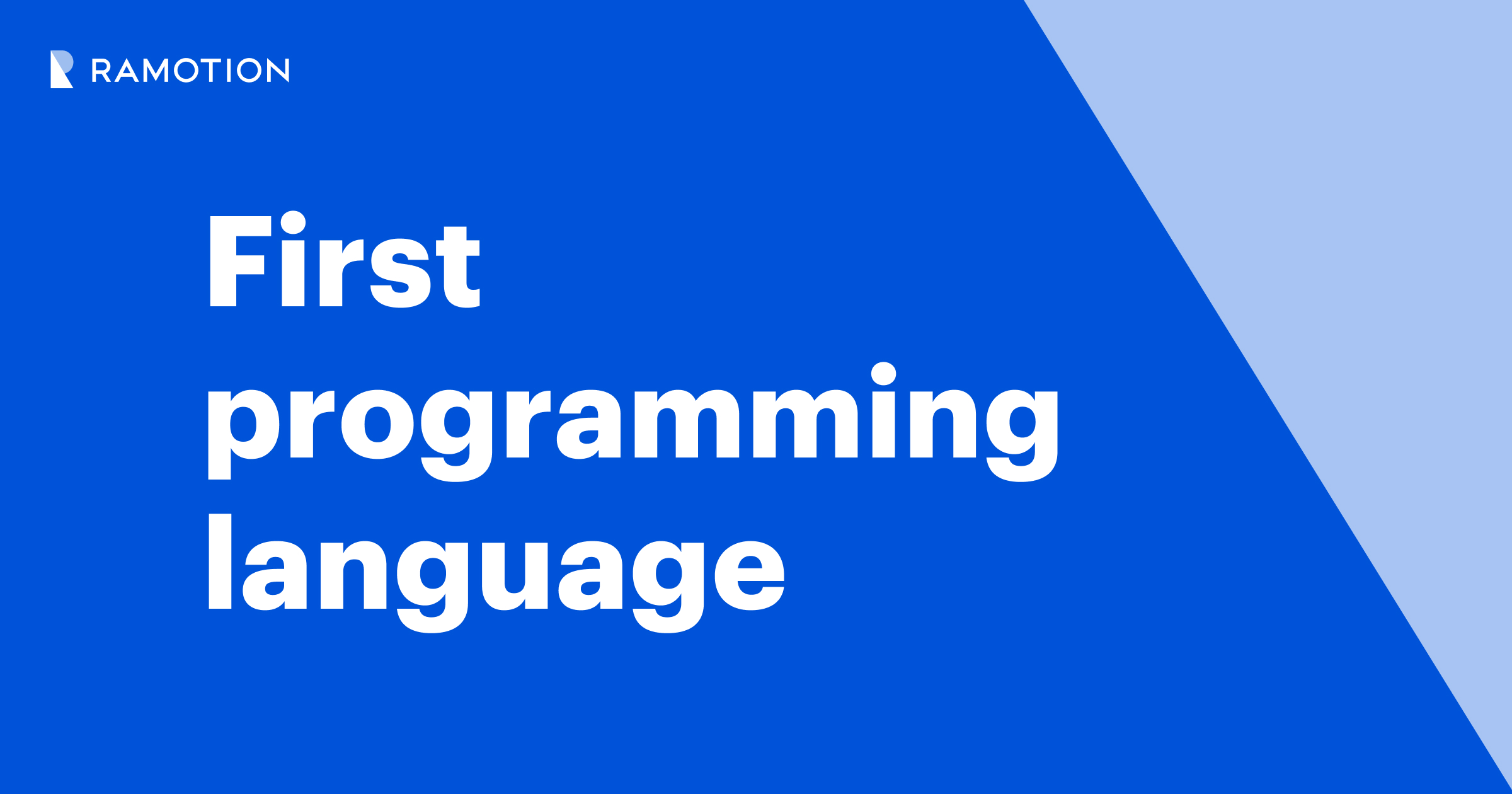 RAMOTION

First programming language